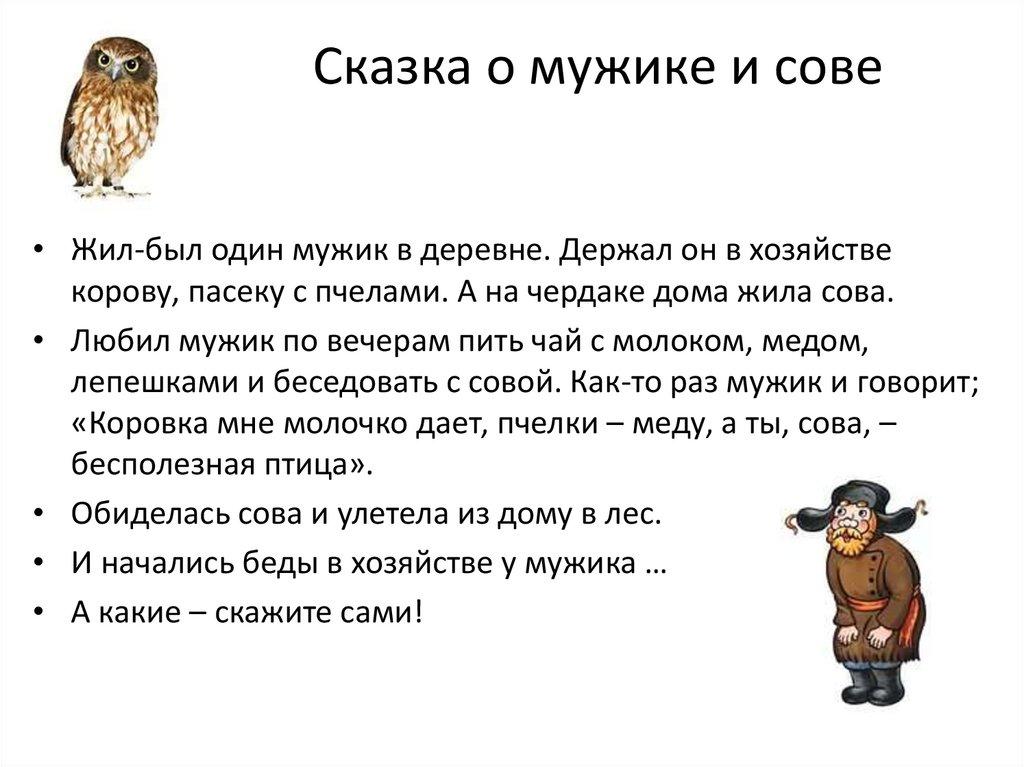 Сказка о мужике и сове

• Жил-был один мужик в деревне. Держал он в хозяйстве корову, пасеку с пчелами. А на чердаке дома жила сова.
• Любил мужик по вечерам пить чай с молоком, медом, лепешками и беседовать с совой. Как-то раз мужик и говорит; «Коровка мне молочко дает, пчелки – меду, а ты, сова, – бесполезная птица».
• Обиделась сова и улетела из дому в лес.
• И начались беды в хозяйстве у мужика …
• А какие – скажите сами!